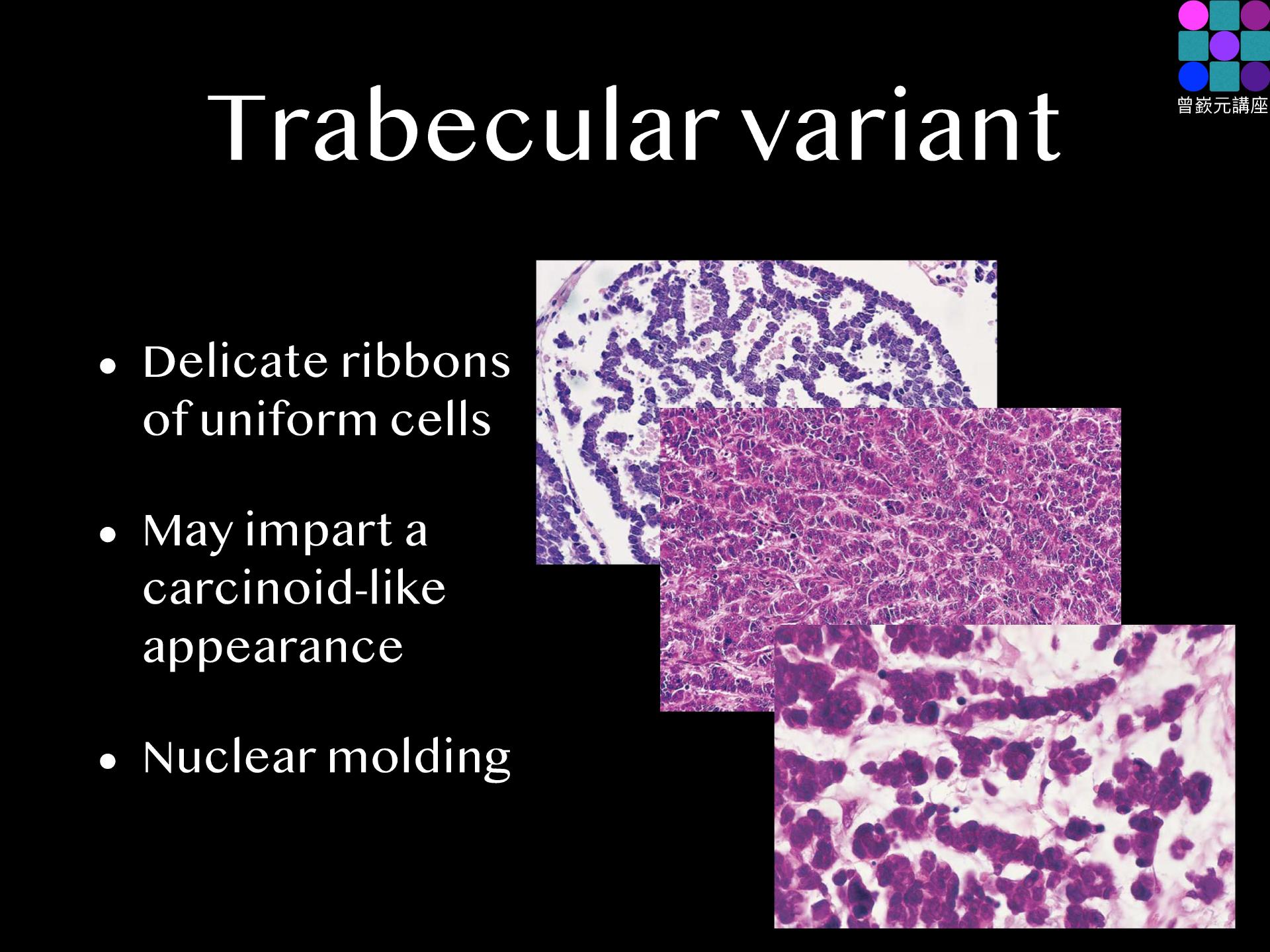 曾嶔元講座

Trabecular variant

• Delicate ribbons of uniform cells

• May impart a carcinoid-like appearance

• Nuclear molding